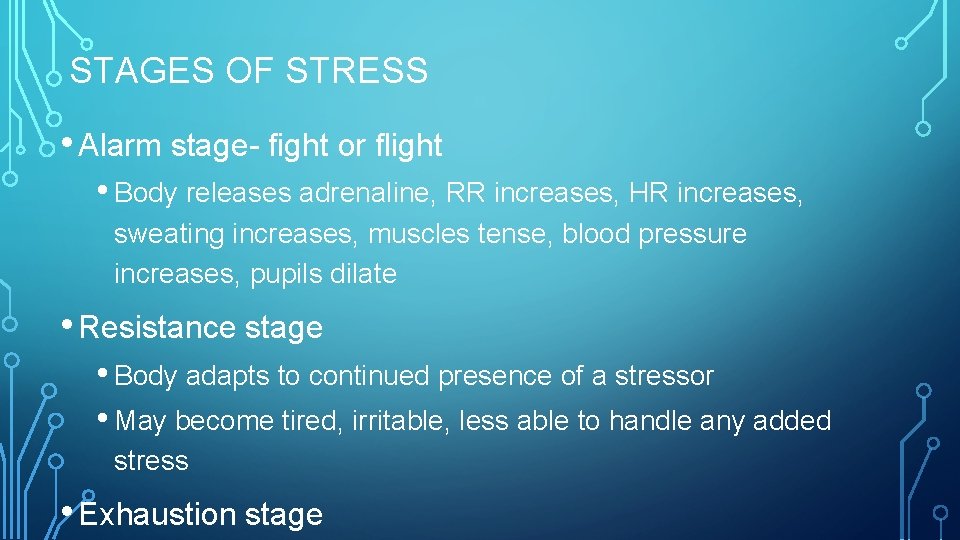 STAGES OF STRESS

• Alarm stage- fight or flight

• Body releases adrenaline, RR increases, HR increases, sweating increases, muscles tense, blood pressure increases, pupils dilate

• Resistance stage

• Body adapts to continued presence of a stressor

• May become tired, irritable, less able to handle any added stress

• Exhaustion stage